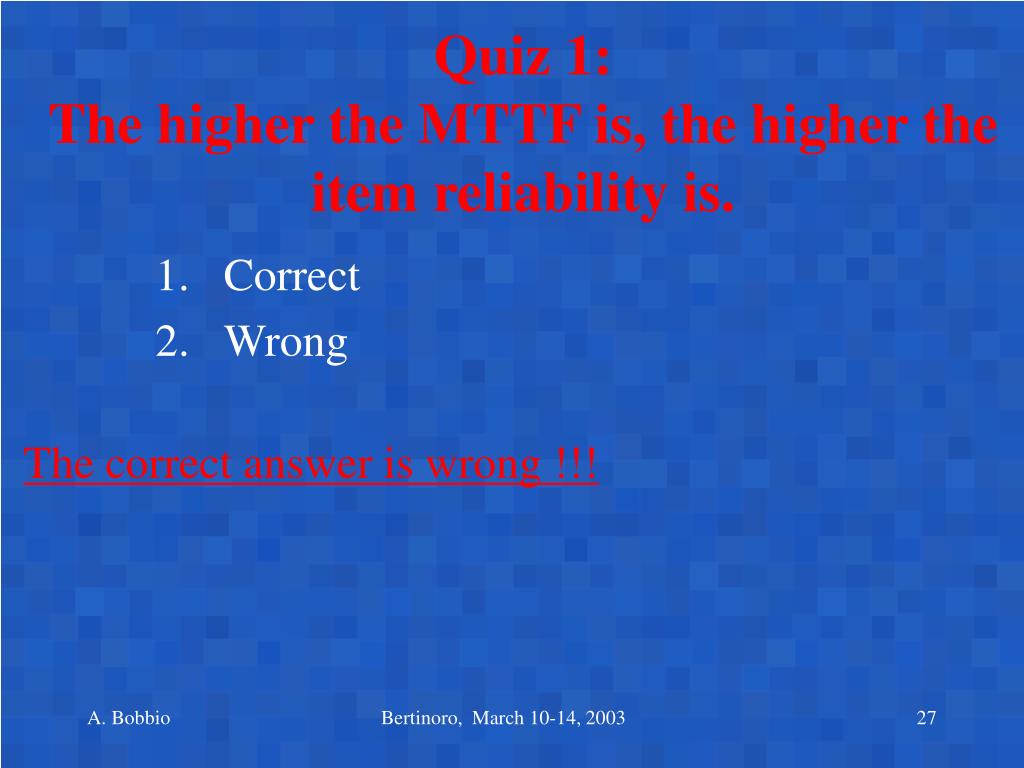 Quiz 1:
The higher the MTTF is, the higher the item reliability is.

1. Correct
2. Wrong

The correct answer is wrong !!!

A. Bobbio

Bertinoro, March 10-14, 2003

27